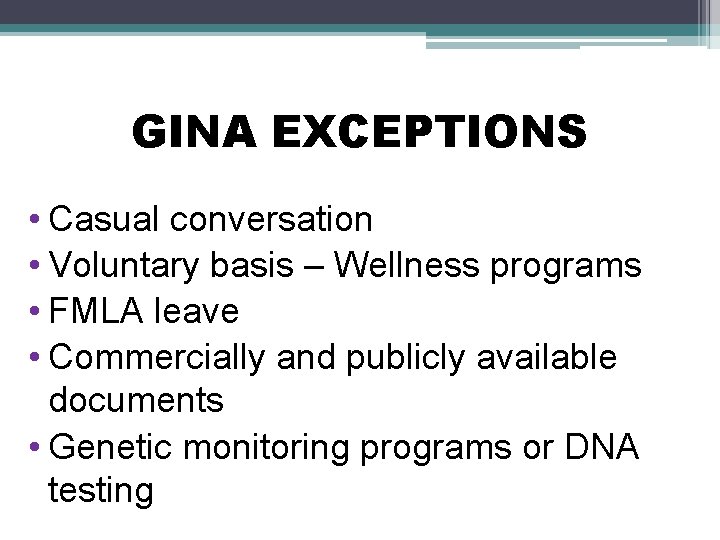 GINA EXCEPTIONS

• Casual conversation
• Voluntary basis – Wellness programs
• FMLA leave
• Commercially and publicly available documents
• Genetic monitoring programs or DNA testing